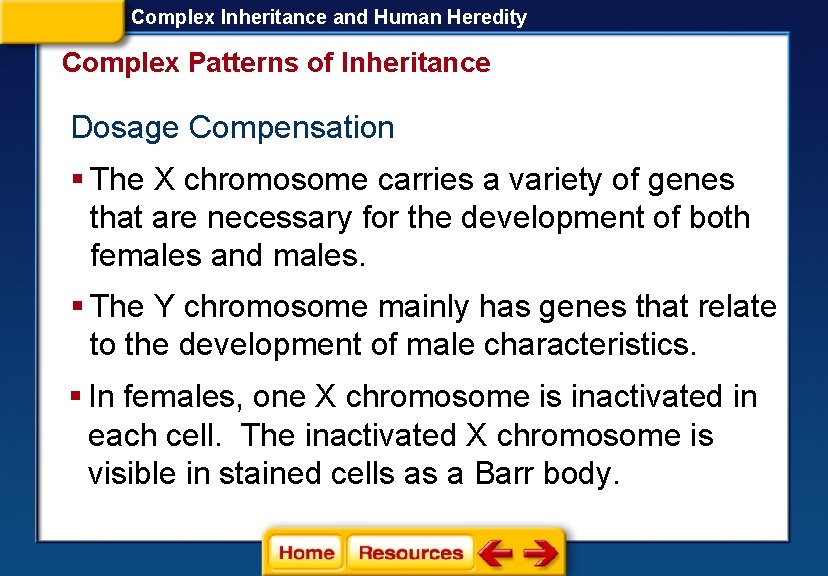 Complex Inheritance and Human Heredity

Complex Patterns of Inheritance

Dosage Compensation

▪ The X chromosome carries a variety of genes that are necessary for the development of both females and males.

▪ The Y chromosome mainly has genes that relate to the development of male characteristics.

▪ In females, one X chromosome is inactivated in each cell. The inactivated X chromosome is visible in stained cells as a Barr body.

Home Resources